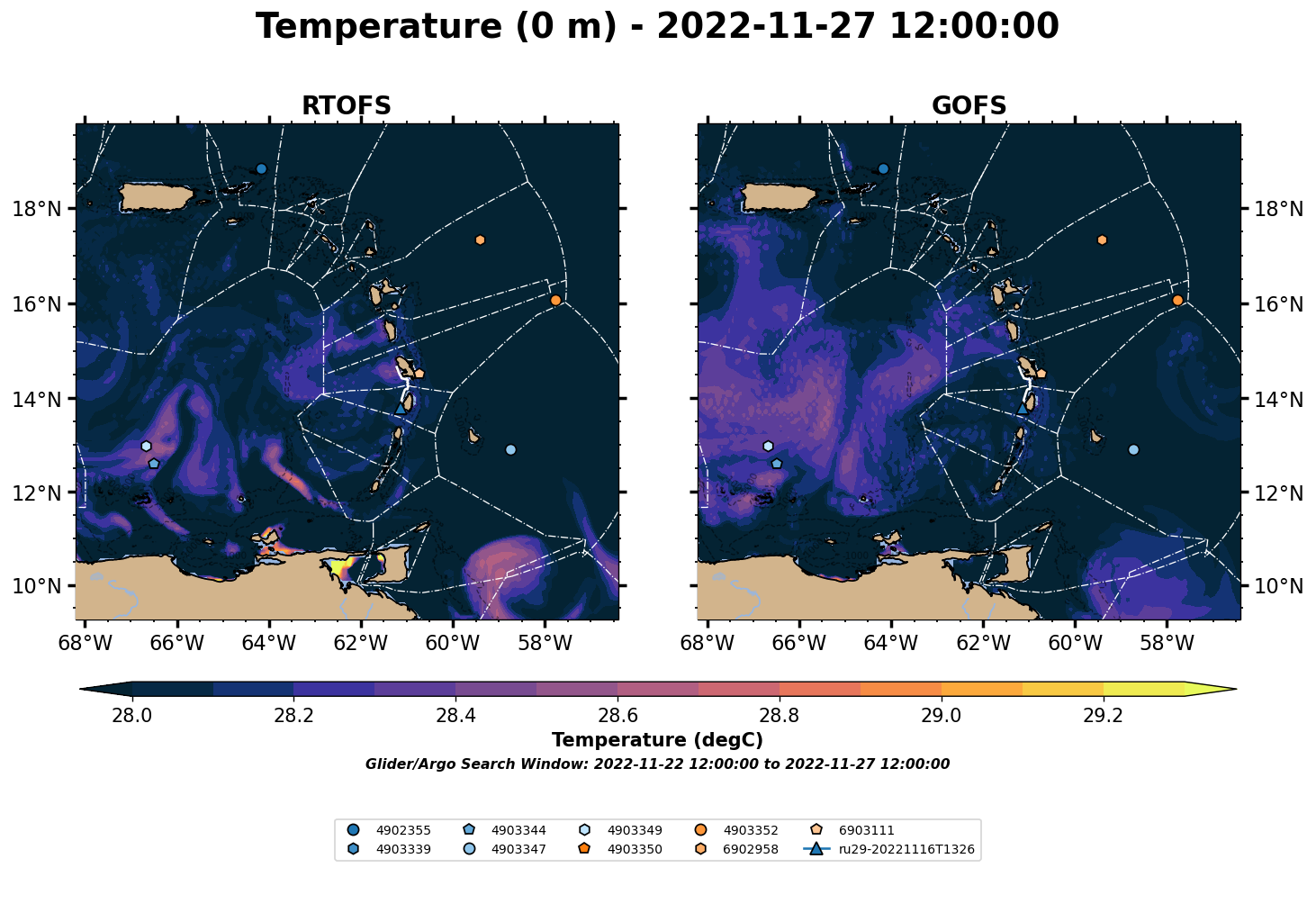 Temperature (0 m) - 2022-11-27 12:00:00

RTOFS

18°N
16°N
14°N
12°N
10°N

68°W 66°W 64°W 62°W 60°W 58°W

GOFS

18°N
16°N
14°N
12°N
10°N

68°W 66°W 64°W 62°W 60°W 58°W

28.0 28.2 28.4 28.6 28.8 29.0 29.2

Temperature (degC)

Glider/Argo Search Window: 2022-11-22 12:00:00 to 2022-11-27 12:00:00

4902355
4903339
4903344
4903347
4903349
4903350
4903352
6902958
6903111
ru29-20221116T1326